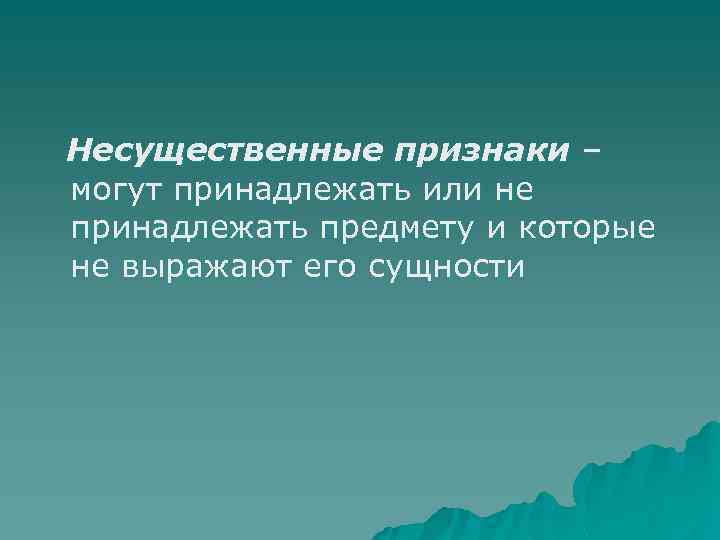 Несущественные признаки – могут принадлежать или не принадлежать предмету и которые не выражают его сущности